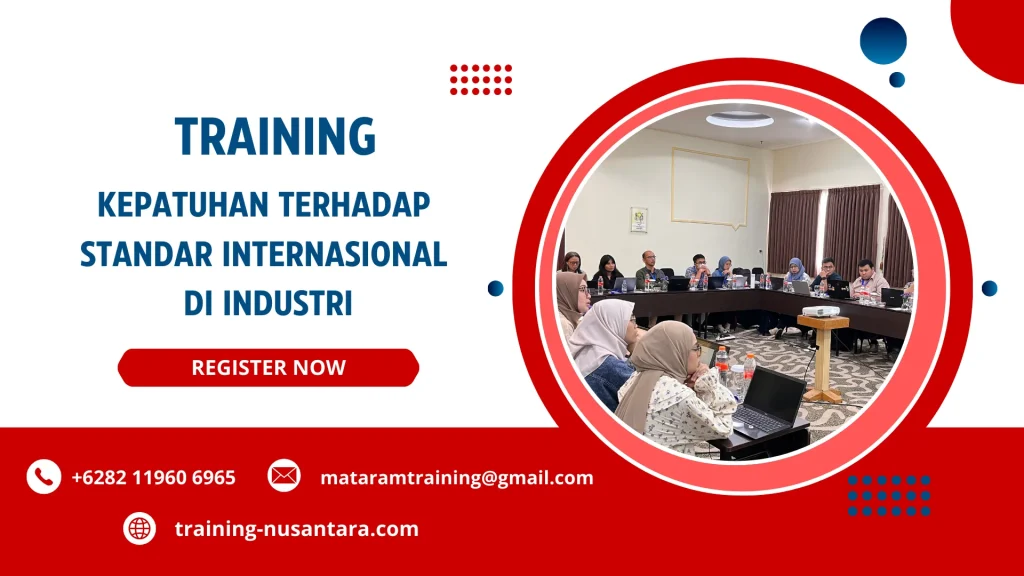 TRAINING

KEPATUHAN TERHADAP STANDAR INTERNASIONAL DI INDUSTRI

REGISTER NOW

+6282 11960 6965

mataramtraining@gmail.com

training-nusantara.com